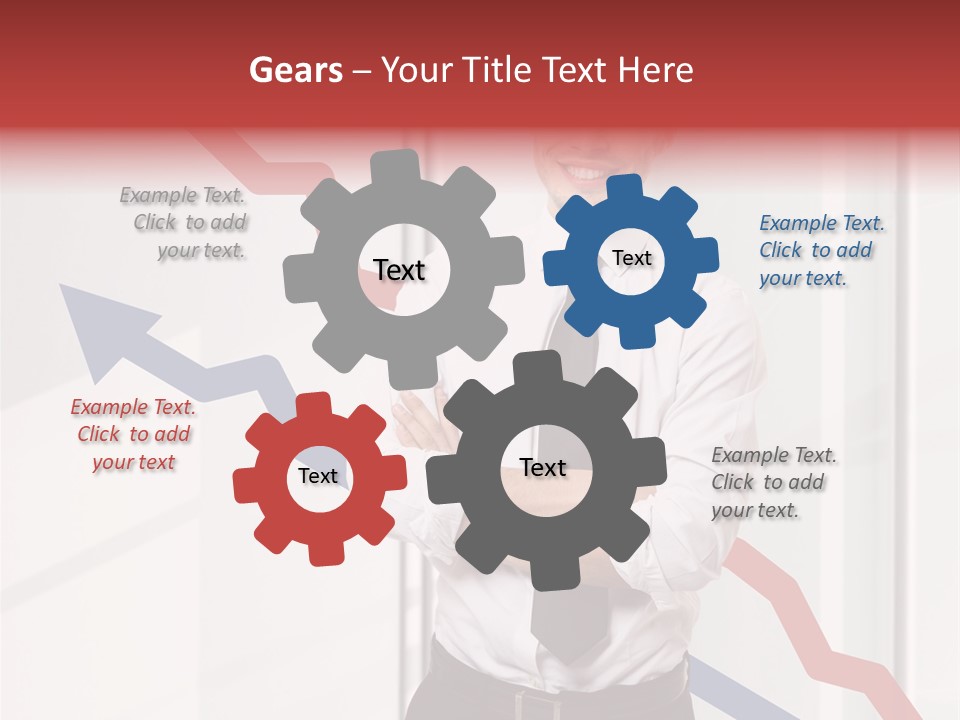 Gears – Your Title Text Here

Example Text. Click to add your text.

Text

Text

Example Text. Click to add your text.

Example Text. Click to add your text

Text

Text

Example Text. Click to add your text.